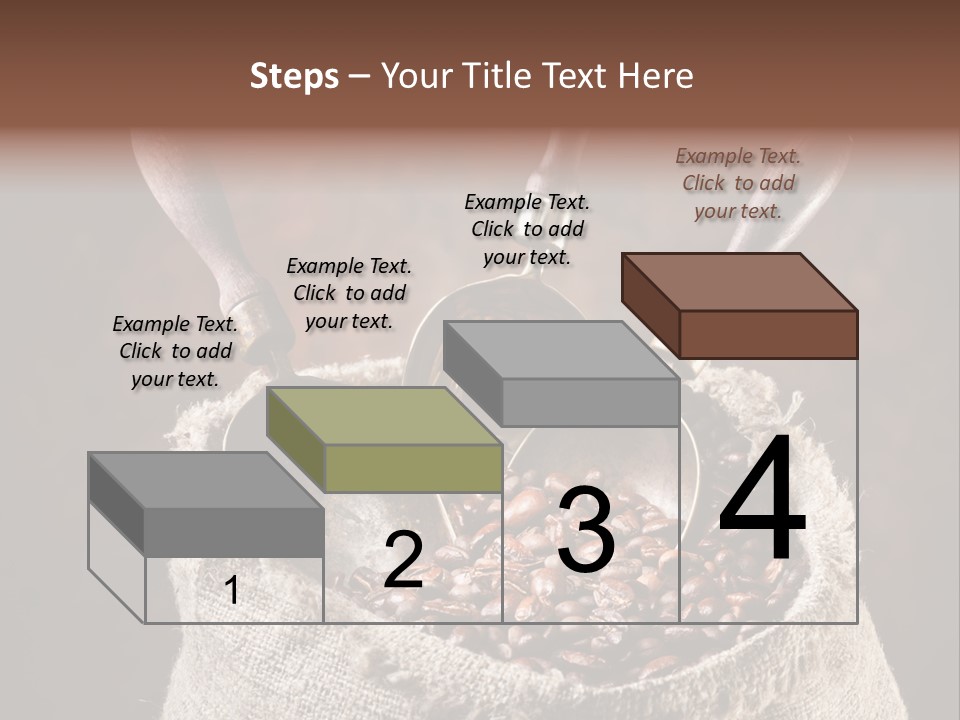 Steps – Your Title Text Here

Example Text. Click to add your text.

Example Text. Click to add your text.

Example Text. Click to add your text.

Example Text. Click to add your text.

1

2

3

4